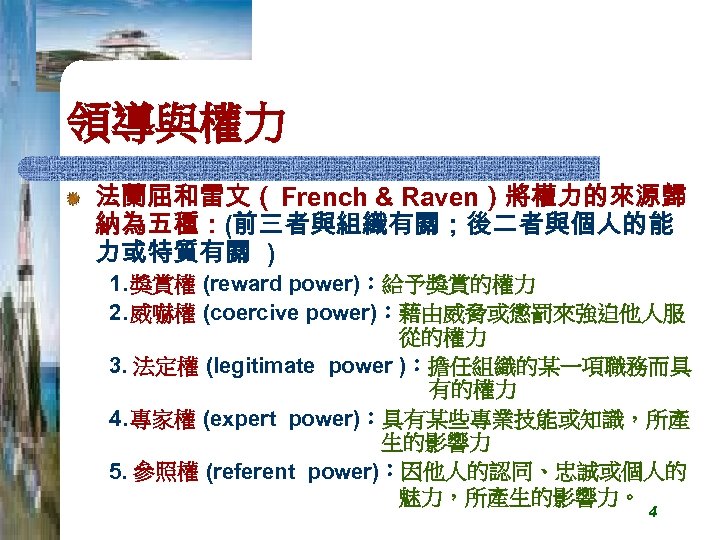 領導與權力

法蘭屈和雷文（ French & Raven ）將權力的來源歸納為五種：(前三者與組織有關；後二者與個人的能力或特質有關 )

1.獎賞權 (reward power)：給予獎賞的權力

2.威嚇權 (coercive power)：藉由威脅或懲罰來強迫他人服從的權力

3. 法定權 (legitimate power )：擔任組織的某一項職務而具有的權力

4.專家權 (expert power)：具有某些專業技能或知識，所產生的影響力

5. 參照權 (referent power)：因他人的認同、忠誠或個人的魅力，所產生的影響力。

4